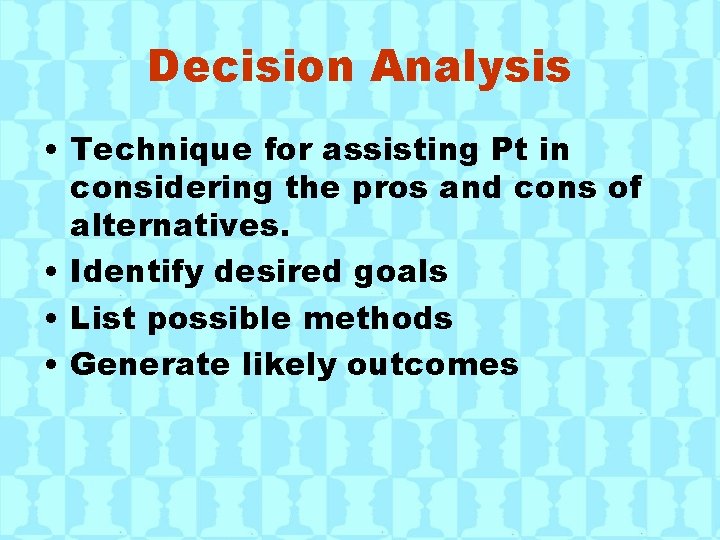 Decision Analysis

• Technique for assisting Pt in considering the pros and cons of alternatives.
• Identify desired goals
• List possible methods
• Generate likely outcomes